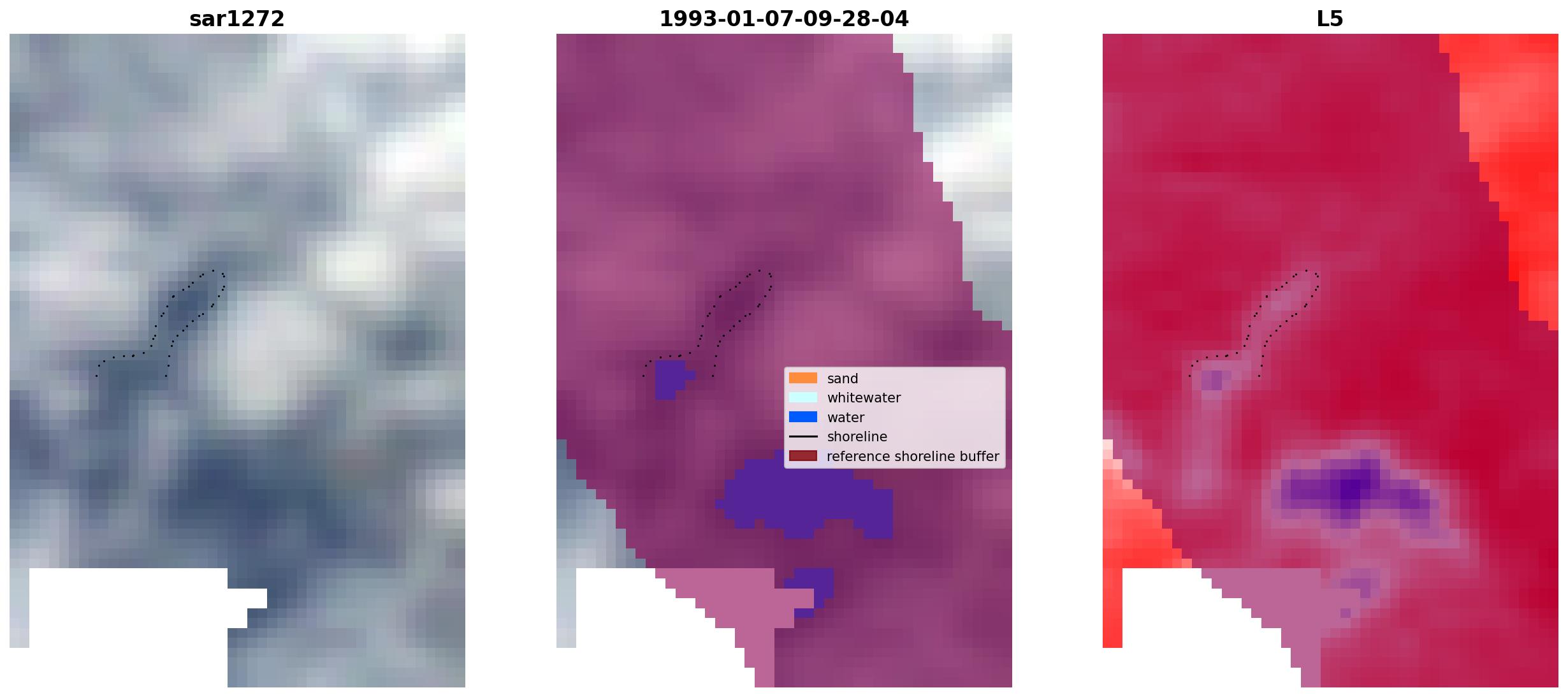 sar1272

1993-01-07-09-28-04

sand
whitewater
water
shoreline
reference shoreline buffer

L5